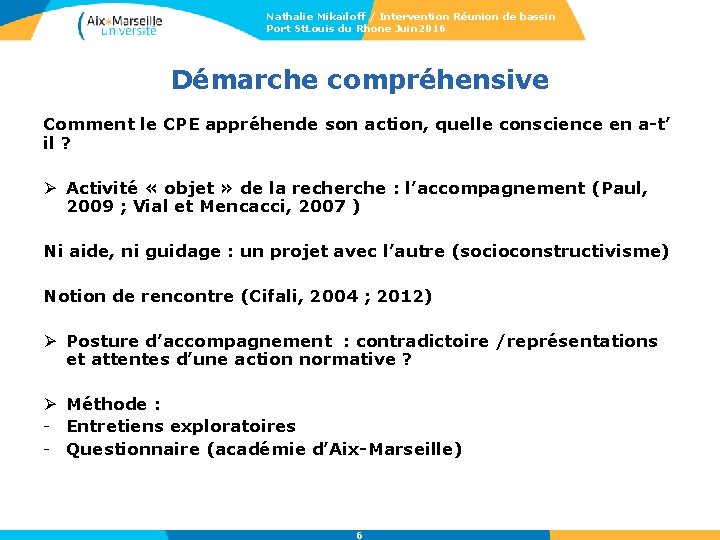 Aix*Marseille Université

Nathalie Mikaïloff / Intervention Réunion de bassin
Port StLouis du Rhone Juin2016

Démarche compréhensive

Comment le CPE appréhende son action, quelle conscience en a-t' il ?

➢ Activité « objet » de la recherche : l'accompagnement (Paul, 2009 ; Vial et Mencacci, 2007 )

Ni aide, ni guidage : un projet avec l'autre (socioconstructivisme)

Notion de rencontre (Cifali, 2004 ; 2012)

➢ Posture d'accompagnement : contradictoire /représentations et attentes d'une action normative ?

➢ Méthode :
- Entretiens exploratoires
- Questionnaire (académie d'Aix-Marseille)

6